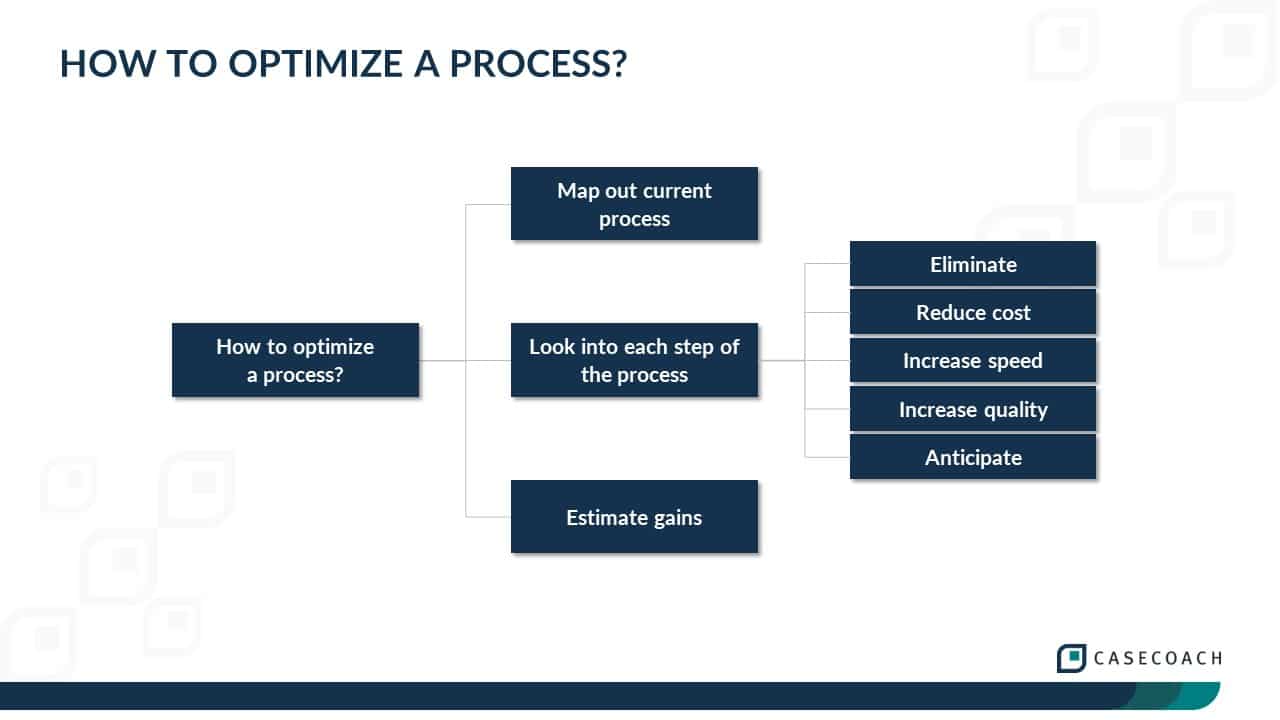 HOW TO OPTIMIZE A PROCESS?

How to optimize a process?

Map out current process

Look into each step of the process

Estimate gains

Eliminate

Reduce cost

Increase speed

Increase quality

Anticipate

CASECOACH